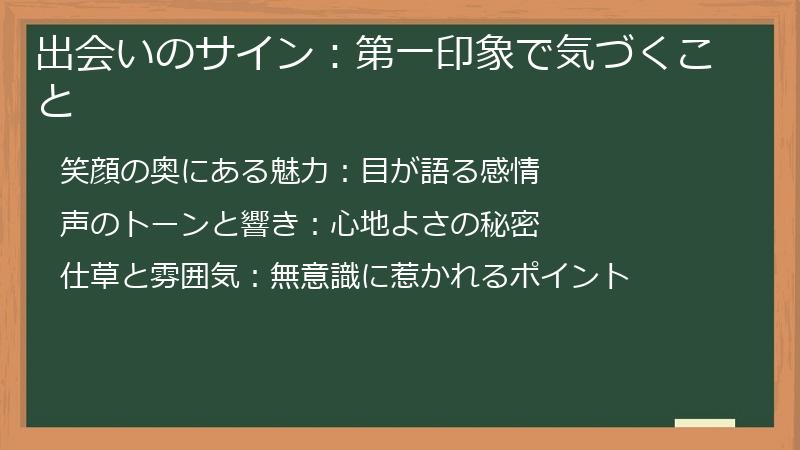 出会いのサイン：第一印象で気づくこと

笑顔の奥にある魅力：目が語る感情

声のトーンと響き：心地よさの秘密

仕草と雰囲気：無意識に惹かれるポイント